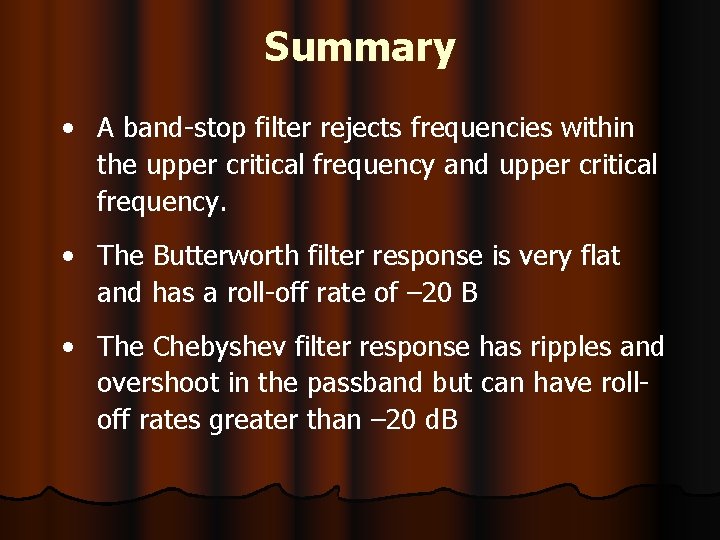 Summary

• A band-stop filter rejects frequencies within the upper critical frequency and upper critical frequency.

• The Butterworth filter response is very flat and has a roll-off rate of –20 B

• The Chebyshev filter response has ripples and overshoot in the passband but can have roll-off rates greater than –20 dB